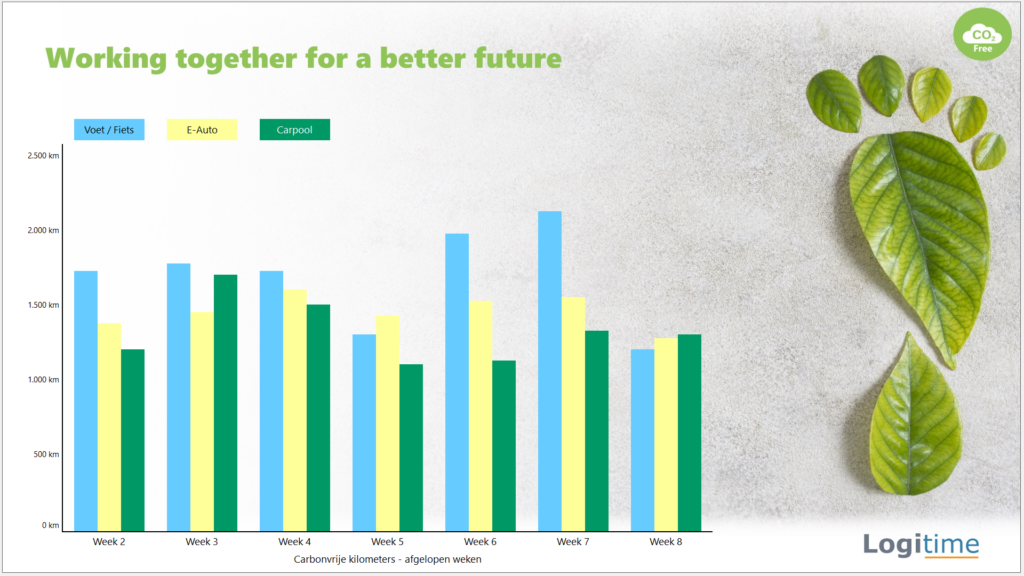 Working together for a better future

$CO_2$ Free

Voet / Fiets
E-Auto
Carpool

2.500 km
2.000 km
1.500 km
1.000 km
500 km
0 km

Week 2
Week 3
Week 4
Week 5
Week 6
Week 7
Week 8

Carbonvrije kilometers - afgelopen weken

Logitime